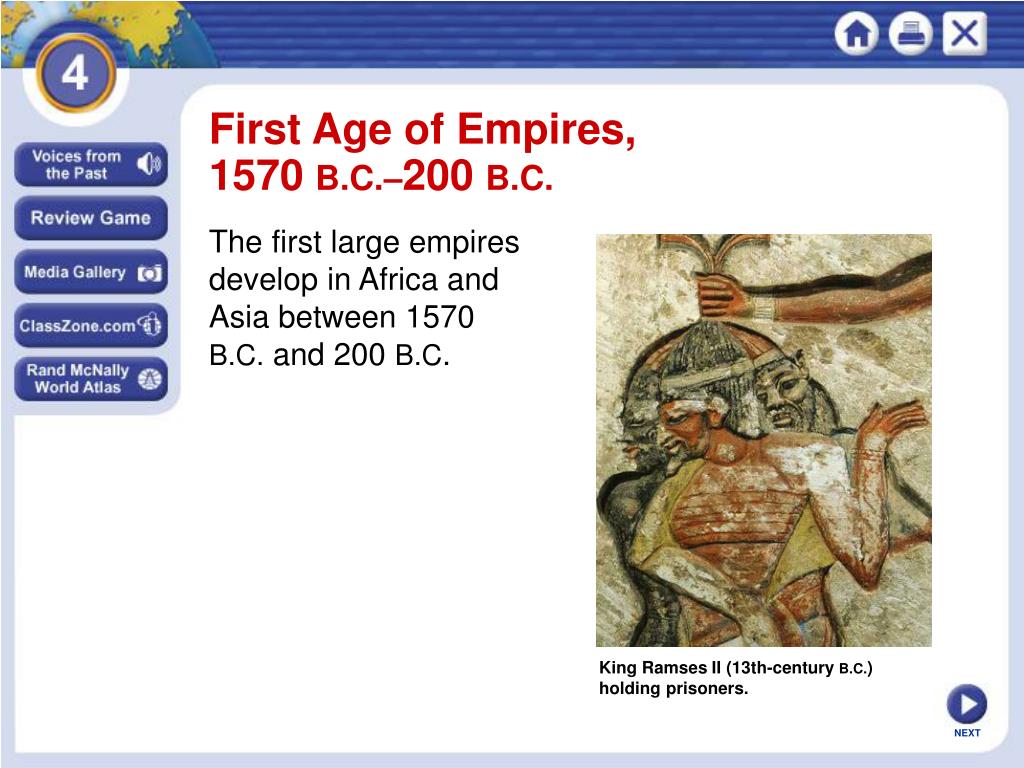 4

Voices from the Past

Review Game

Media Gallery

ClassZone.com

Rand McNally World Atlas

First Age of Empires, 1570 B.C.–200 B.C.

The first large empires develop in Africa and Asia between 1570 B.C. and 200 B.C.

King Ramses II (13th-century B.C.) holding prisoners.

NEXT